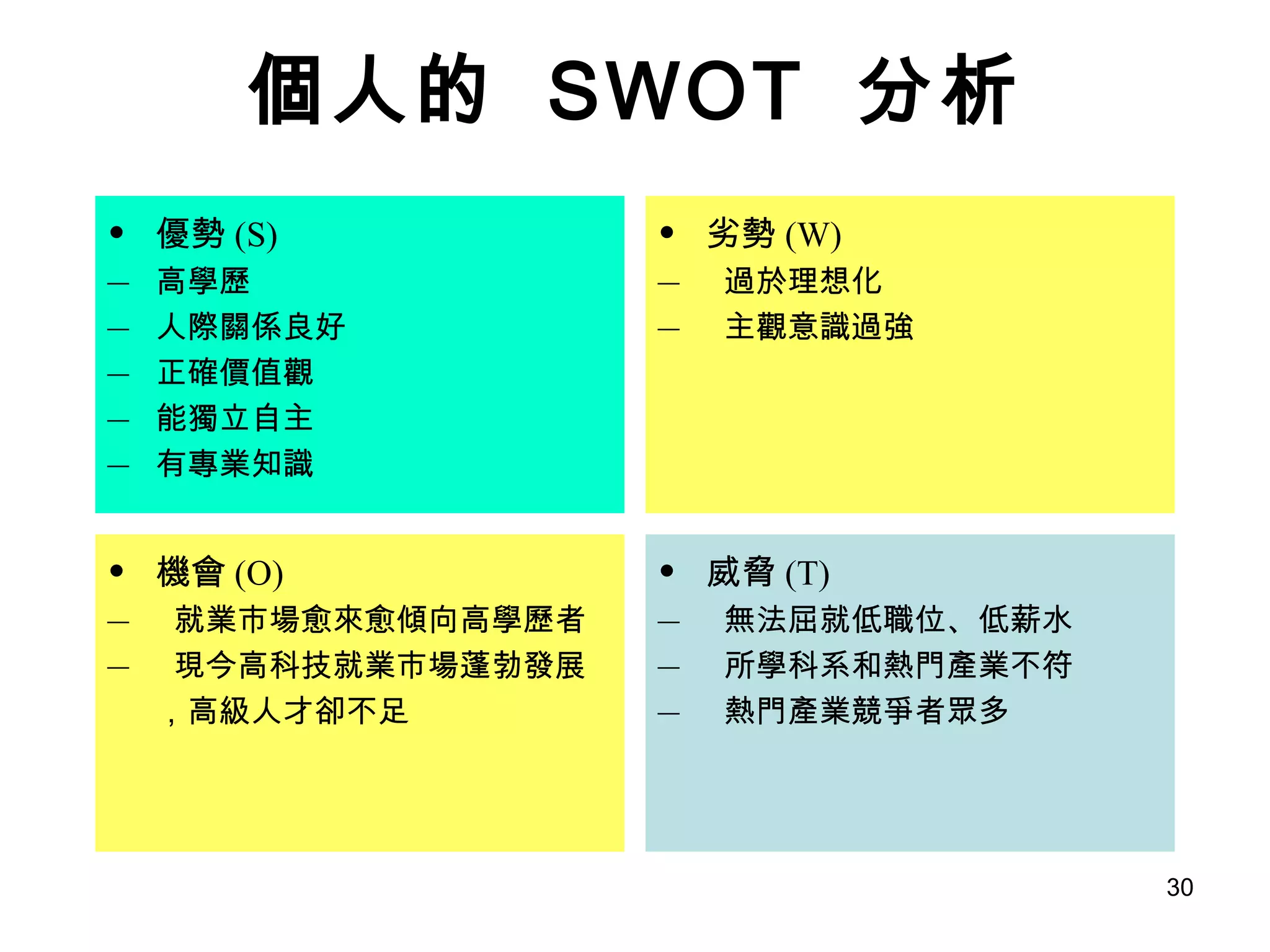 個人的 SWOT 分析

• 優勢 (S)
– 高學歷
– 人際關係良好
– 正確價值觀
– 能獨立自主
– 有專業知識

• 劣勢 (W)
– 過於理想化
– 主觀意識過強

• 機會 (O)
– 就業市場愈來愈傾向高學歷者
– 現今高科技就業市場蓬勃發展，高級人才卻不足

• 威脅 (T)
– 無法屈就低職位、低薪水
– 所學科系和熱門產業不符
– 熱門產業競爭者眾多

30